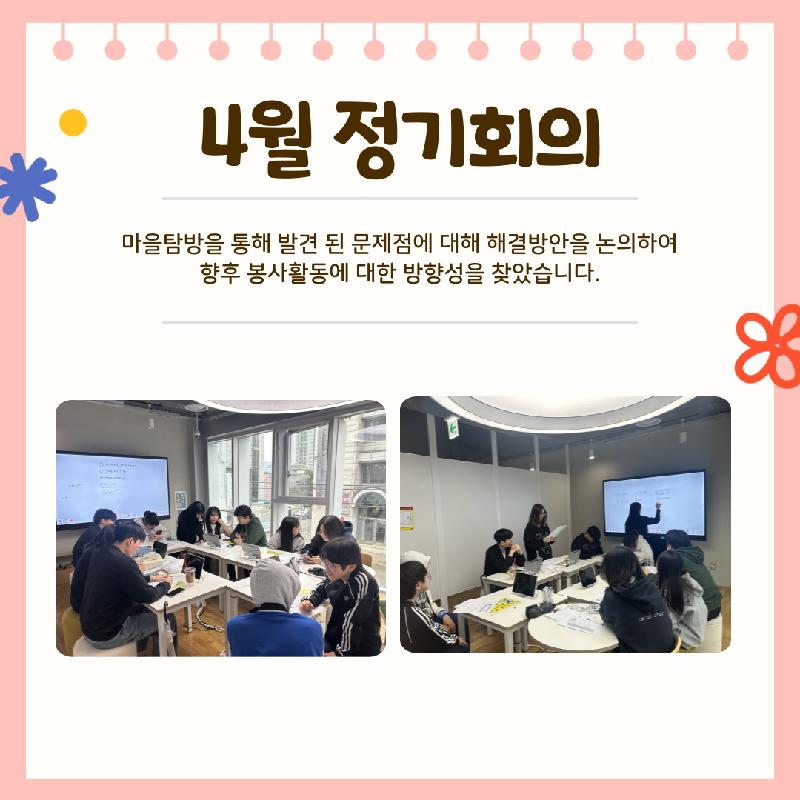 4월 정기회의

마을탐방을 통해 발견 된 문제점에 대해 해결방안을 논의하여 향후 봉사활동에 대한 방향성을 찾았습니다.